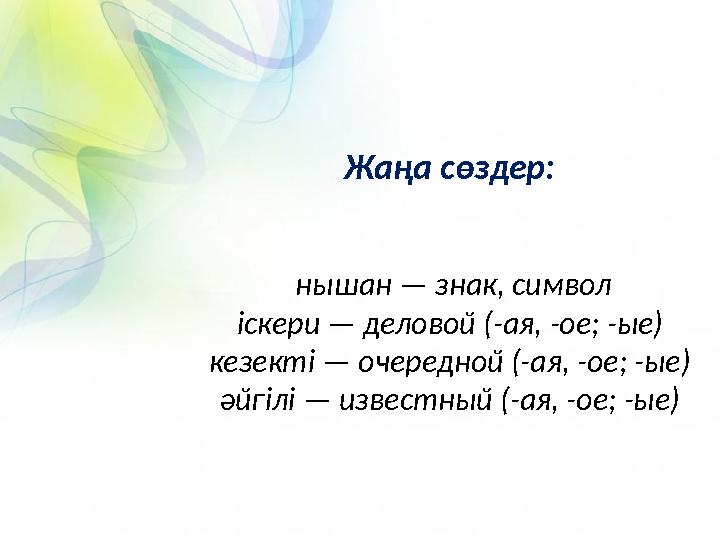 Жаңа сөздер:

нышан — знак, символ
іскери — деловой (-ая, -ое; -ые)
кезекті — очередной (-ая, -ое; -ые)
әйгілі — известный (-ая, -ое; -ые)